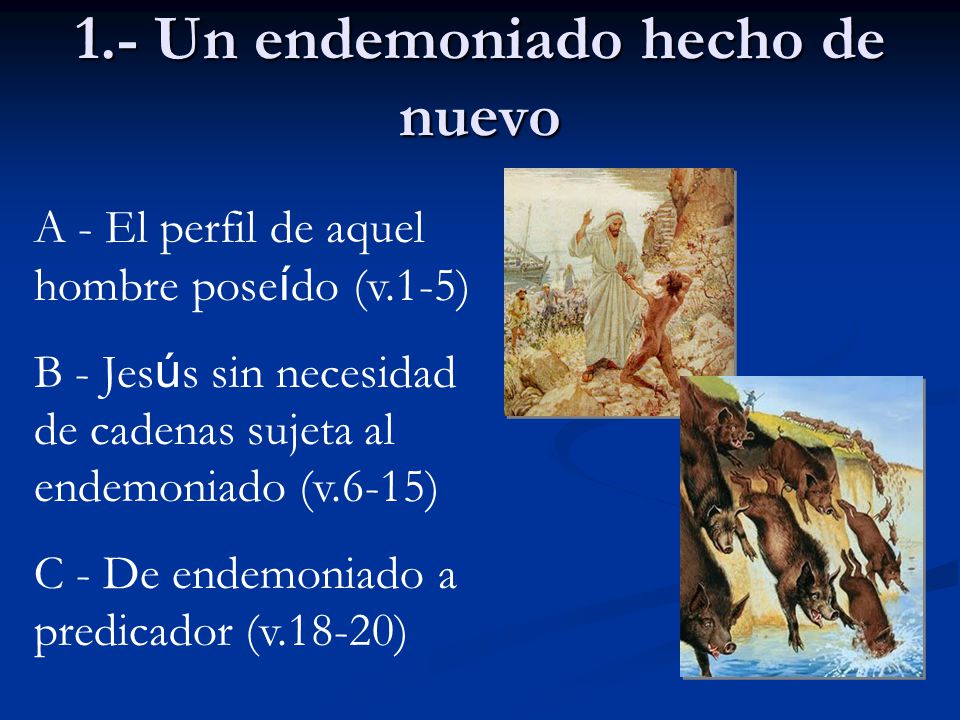 1.- Un endemoniado hecho de nuevo

A - El perfil de aquel hombre poseído (v.1-5)

B - Jesús sin necesidad de cadenas sujeta al endemoniado (v.6-15)

C - De endemoniado a predicador (v.18-20)